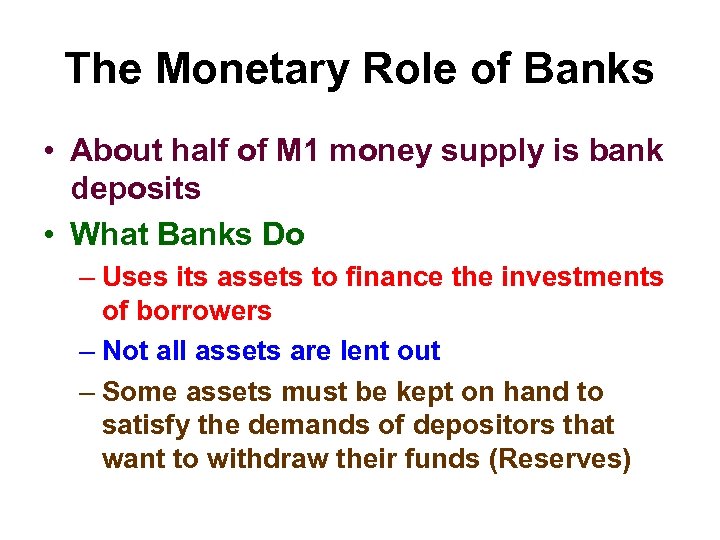 The Monetary Role of Banks

• About half of M1 money supply is bank deposits

• What Banks Do

– Uses its assets to finance the investments of borrowers

– Not all assets are lent out

– Some assets must be kept on hand to satisfy the demands of depositors that want to withdraw their funds (Reserves)